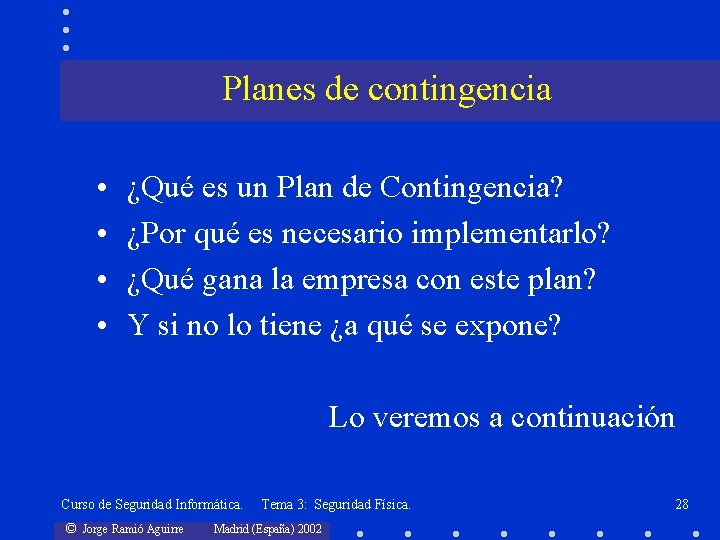 Planes de contingencia

• ¿Qué es un Plan de Contingencia?
• ¿Por qué es necesario implementarlo?
• ¿Qué gana la empresa con este plan?
• Y si no lo tiene ¿a qué se expone?

Lo veremos a continuación

Curso de Seguridad Informática. Tema 3: Seguridad Física. 28

© Jorge Ramió Aguirre Madrid (España) 2002